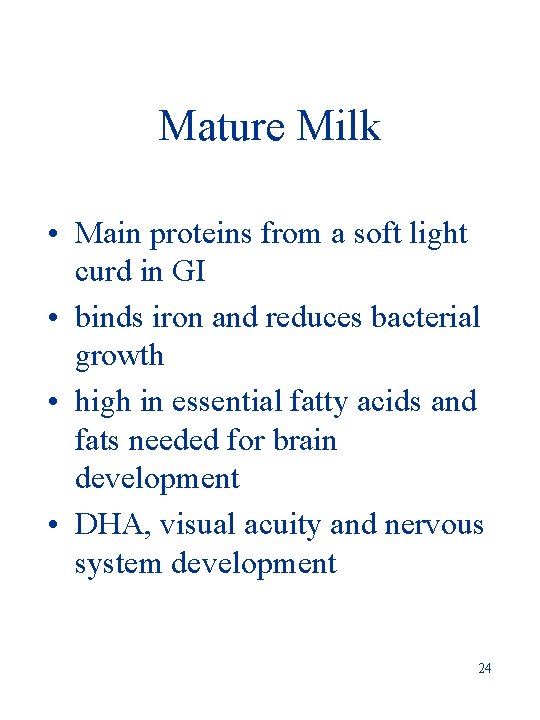 Mature Milk

• Main proteins from a soft light curd in GI
• binds iron and reduces bacterial growth
• high in essential fatty acids and fats needed for brain development
• DHA, visual acuity and nervous system development

24